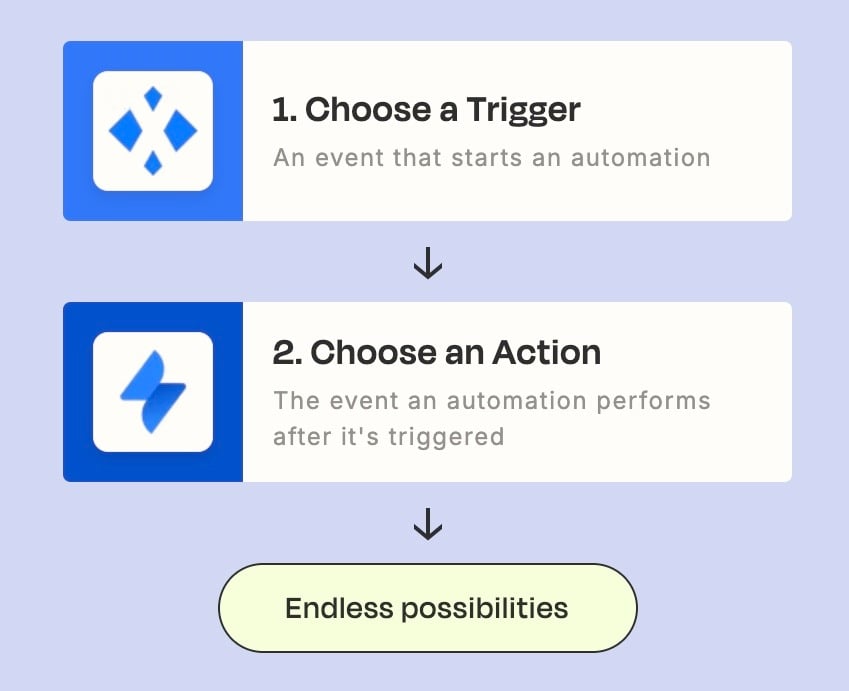 1. Choose a Trigger

An event that starts an automation

↓

2. Choose an Action

The event an automation performs after it's triggered

↓

Endless possibilities